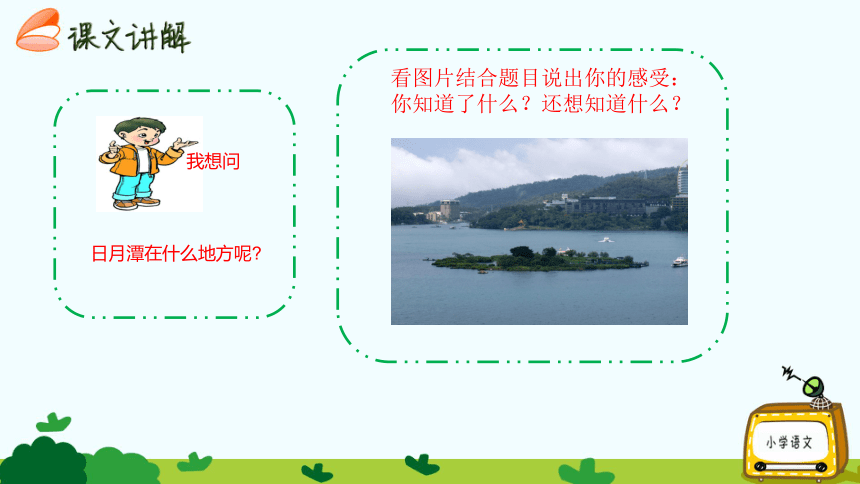 课文讲解

我想问

日月潭在什么地方呢?

看图片结合题目说出你的感受:
你知道了什么?还想知道什么?

小学语文